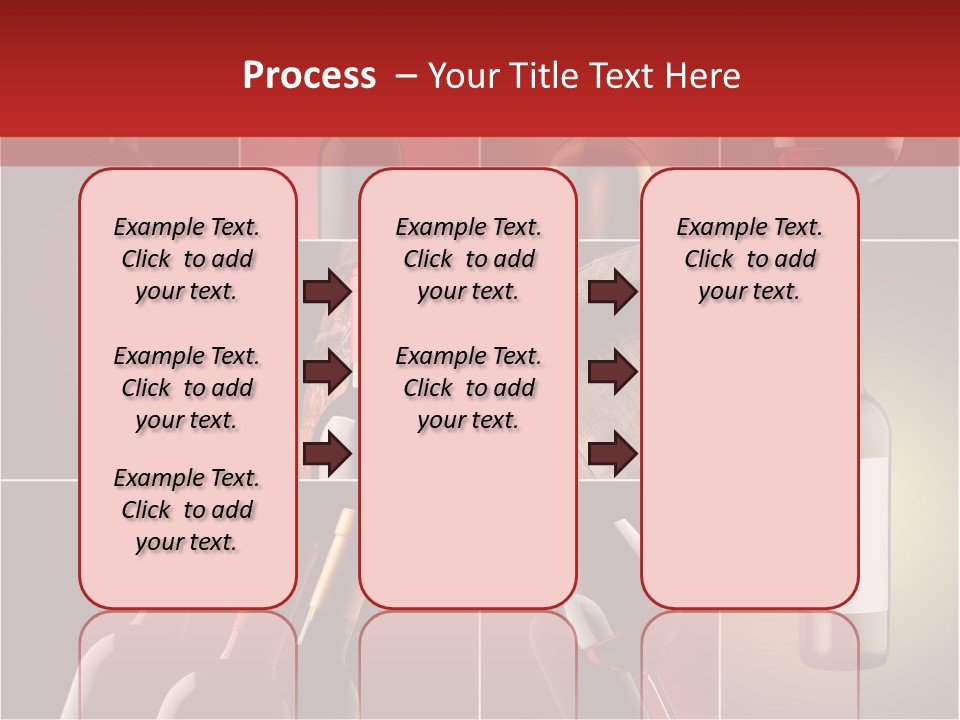 Process – Your Title Text Here

Example Text. Click to add your text.

Example Text. Click to add your text.

Example Text. Click to add your text.

Example Text. Click to add your text.

Example Text. Click to add your text.

Example Text. Click to add your text.